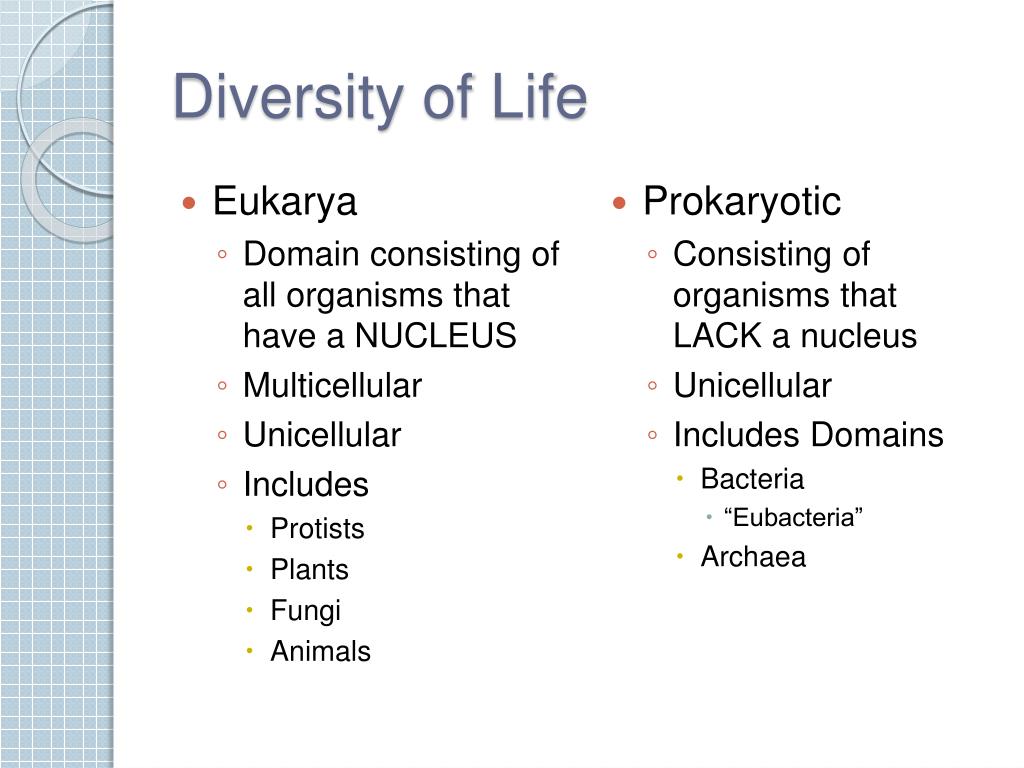 Diversity of Life

- Eukarya
  - Domain consisting of all organisms that have a NUCLEUS
  - Multicellular
  - Unicellular
  - Includes
    - Protists
    - Plants
    - Fungi
    - Animals

- Prokaryotic
  - Consisting of organisms that LACK a nucleus
  - Unicellular
  - Includes Domains
    - Bacteria
      - “Eubacteria”
    - Archaea